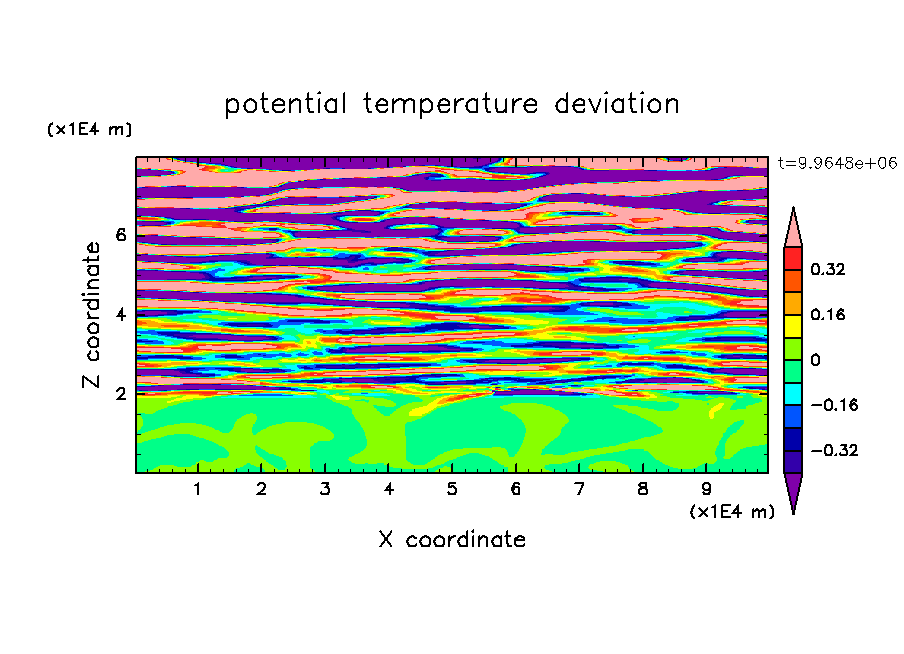 potential temperature deviation

(x1E4 m)

t=9.9648e+06

Z coordinate

6
4
2

0.32
0.16
0
−0.16
−0.32

1 2 3 4 5 6 7 8 9

(x1E4 m)

X coordinate